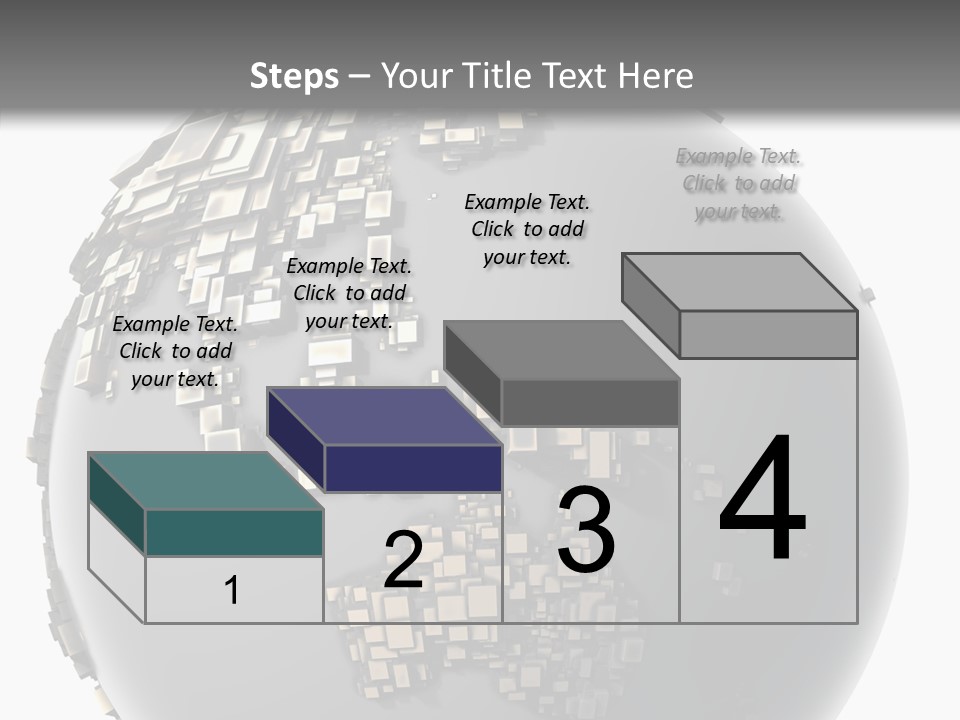 Steps – Your Title Text Here

Example Text. Click to add your text.

Example Text. Click to add your text.

Example Text. Click to add your text.

Example Text. Click to add your text.

1

2

3

4